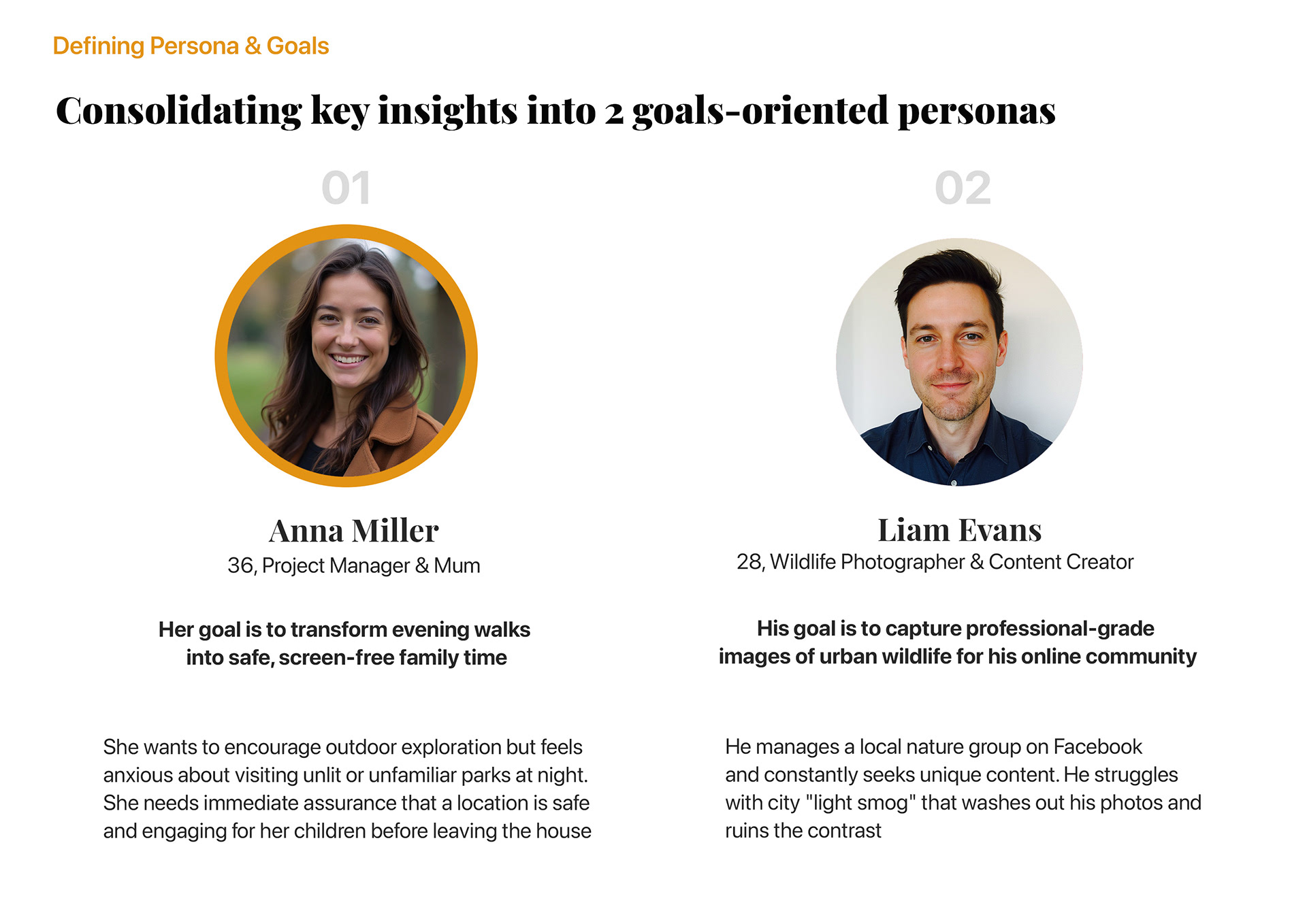 Defining Persona & Goals

Consolidating key insights into 2 goals-oriented personas

01

Anna Miller
36, Project Manager & Mum

Her goal is to transform evening walks into safe, screen-free family time

She wants to encourage outdoor exploration but feels anxious about visiting unlit or unfamiliar parks at night. She needs immediate assurance that a location is safe and engaging for her children before leaving the house

02

Liam Evans
28, Wildlife Photographer & Content Creator

His goal is to capture professional-grade images of urban wildlife for his online community

He manages a local nature group on Facebook and constantly seeks unique content. He struggles with city "light smog" that washes out his photos and ruins the contrast